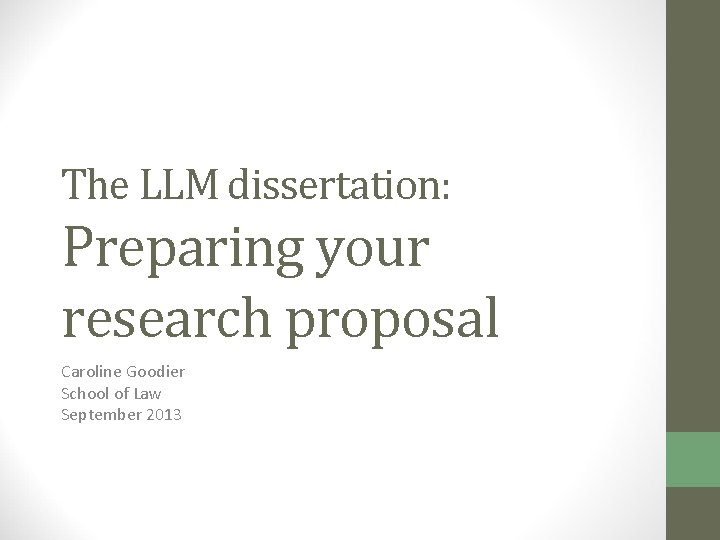 The LLM dissertation:
Preparing your research proposal

Caroline Goodier
School of Law
September 2013